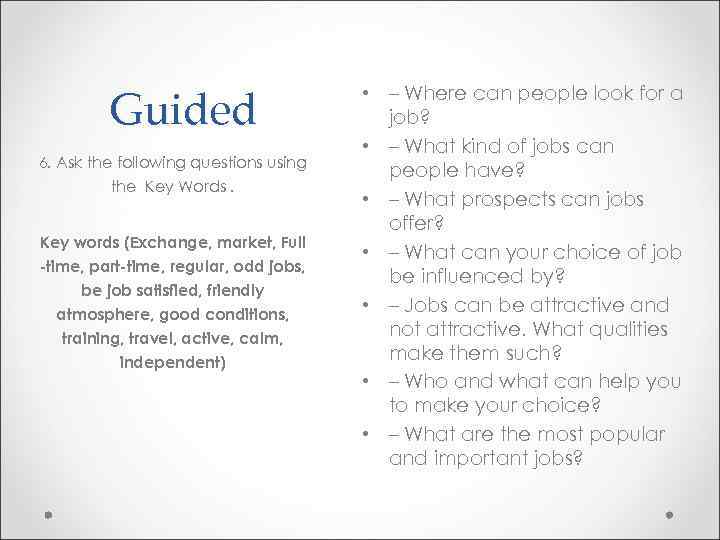 Guided

6. Ask the following questions using the Key Words .

Key words (Exchange, market, Full -time, part-time, regular, odd jobs, be job satisfied, friendly atmosphere, good conditions, training, travel, active, calm, independent)

• – Where can people look for a job?
• – What kind of jobs can people have?
• – What prospects can jobs offer?
• – What can your choice of job be influenced by?
• – Jobs can be attractive and not attractive. What qualities make them such?
• – Who and what can help you to make your choice?
• – What are the most popular and important jobs?